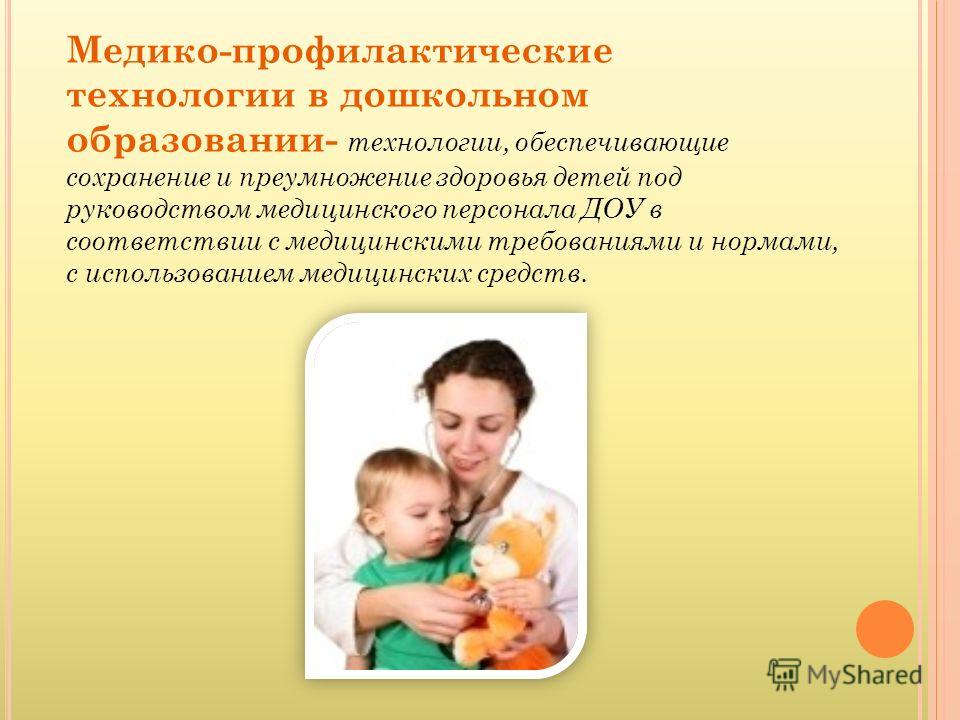 Медико-профилактические технологии в дошкольном образовании- технологии, обеспечивающие сохранение и преумножение здоровья детей под руководством медицинского персонала ДОУ в соответствии с медицинскими требованиями и нормами, с использованием медицинских средств.

MyShared